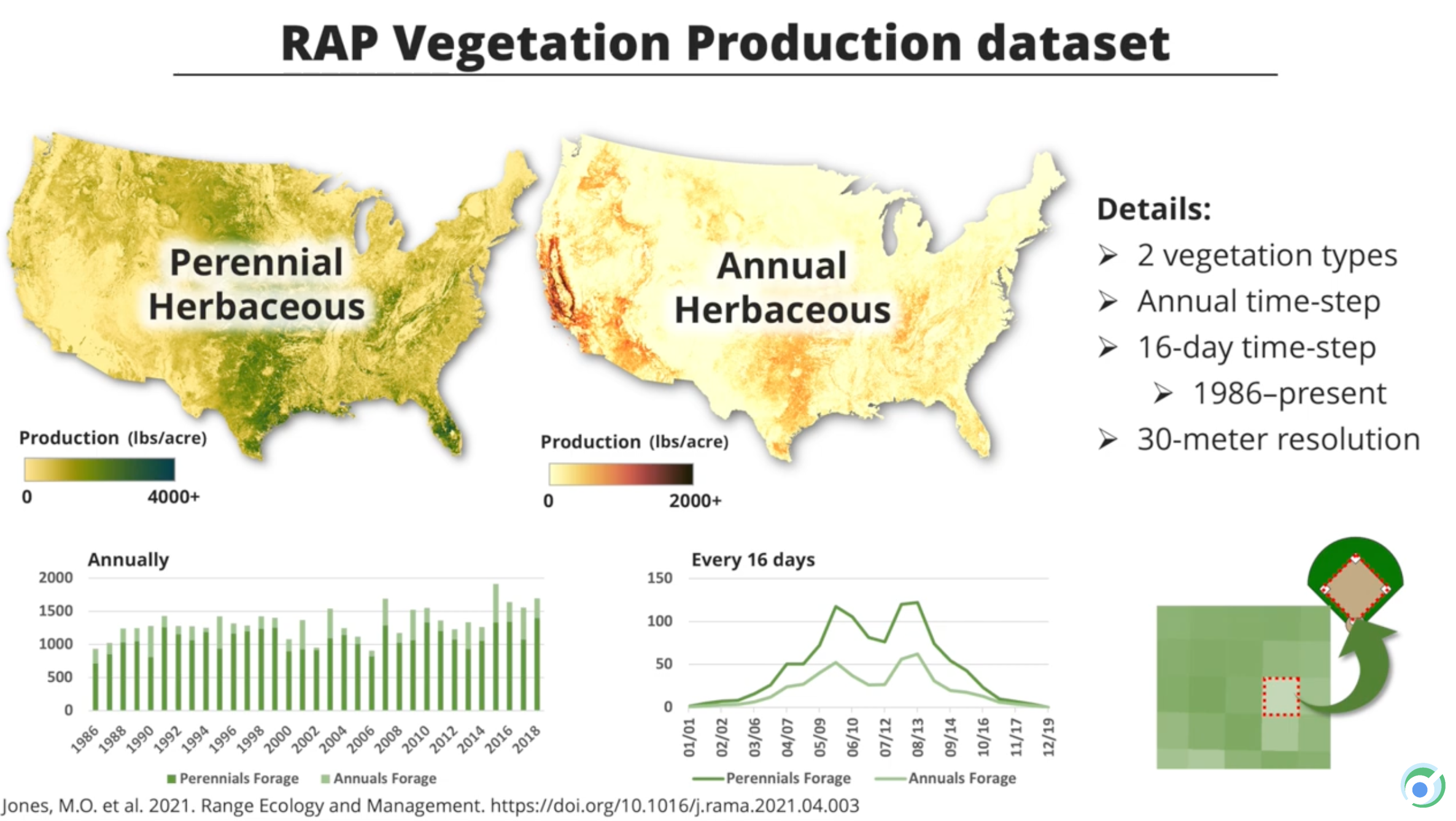 RAP Vegetation Production dataset

Perennial Herbaceous

Production (lbs/acre)
0 4000+

Annual Herbaceous

Production (lbs/acre)
0 2000+

Details:
➢ 2 vegetation types
➢ Annual time-step
➢ 16-day time-step
➢ 1986–present
➢ 30-meter resolution

Annually
2000
1500
1000
500
0
1986 1988 1990 1992 1994 1996 1998 2000 2002 2004 2006 2008 2010 2012 2014 2016 2018
Perennials Forage Annuals Forage

Every 16 days
150
100
50
0
01/01 02/02 03/06 04/07 05/09 06/10 07/12 08/13 09/14 10/16 11/17 12/19
Perennials Forage Annuals Forage

Jones, M.O. et al. 2021. Range Ecology and Management. https://doi.org/10.1016/j.rama.2021.04.003